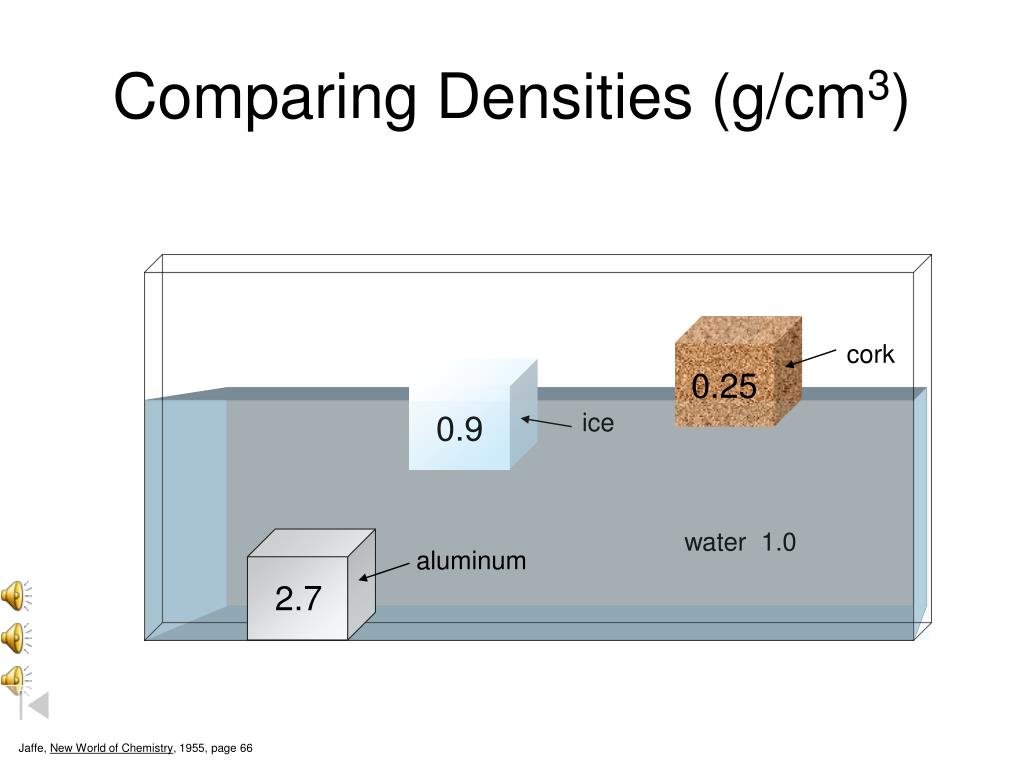 Comparing Densities (g/cm$^3$)

cork

0.25

0.9

ice

water 1.0

aluminum

2.7

Jaffe, New World of Chemistry, 1955, page 66